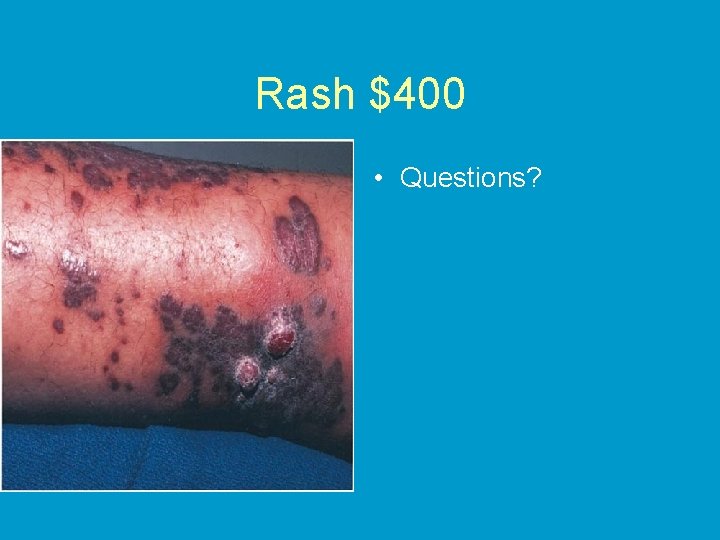 Rash \$400

• Questions?